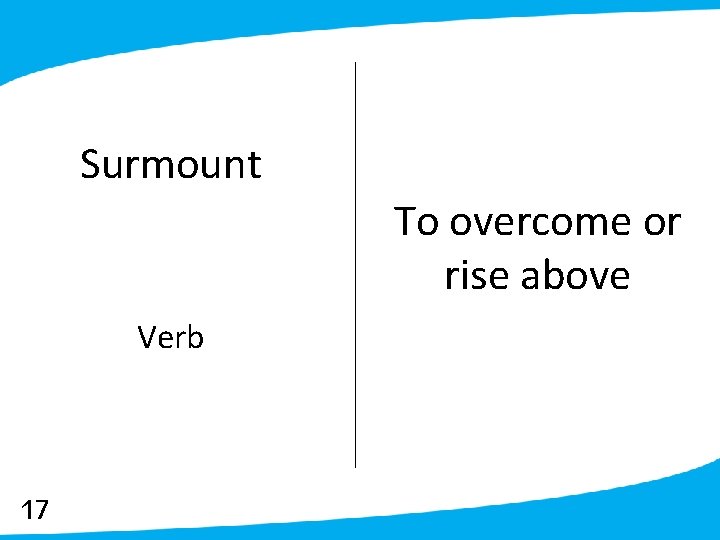 Surmount

Verb

To overcome or rise above

17